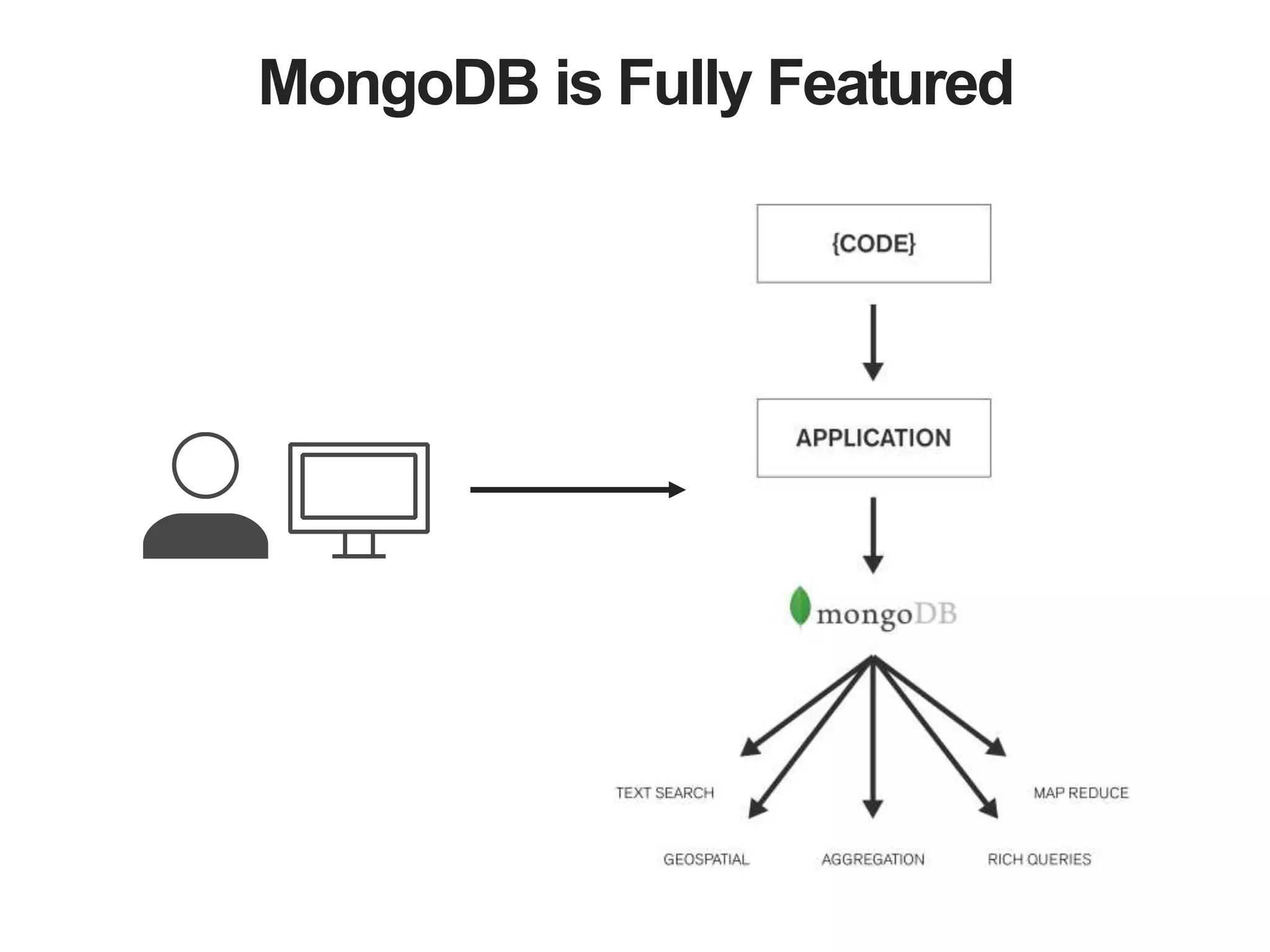 MongoDB is Fully Featured

{CODE}

APPLICATION

mongoDB

TEXT SEARCH

MAP REDUCE

GEOSPATIAL

AGGREGATION

RICH QUERIES